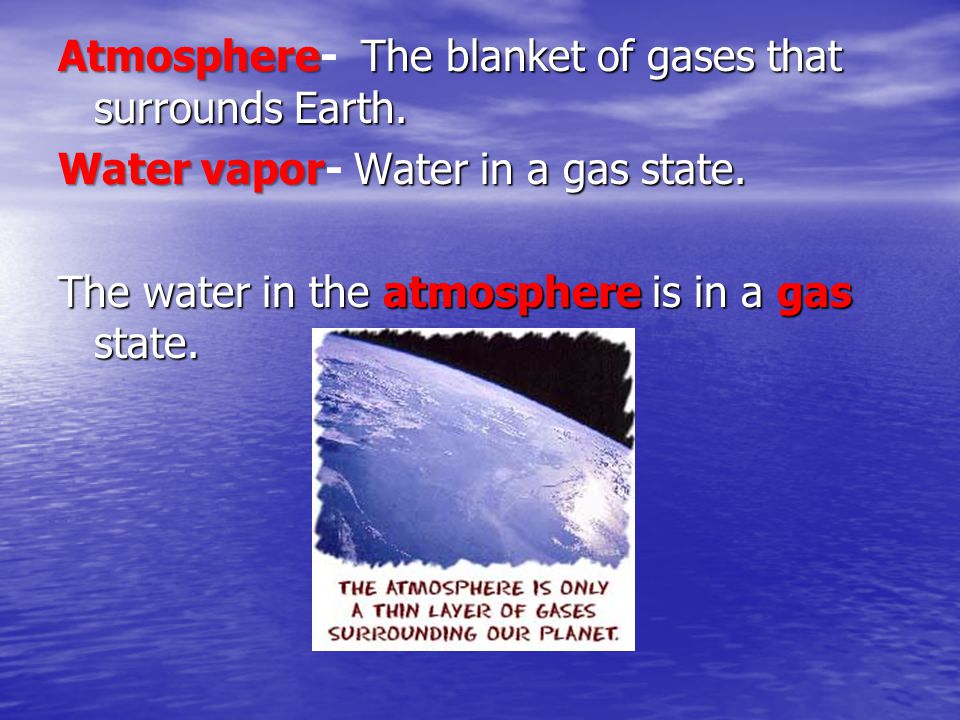 Atmosphere- The blanket of gases that surrounds Earth.

Water vapor- Water in a gas state.

The water in the atmosphere is in a gas state.

THE ATMOSPHERE IS ONLY A THIN LAYER OF GASES SURROUNDING OUR PLANET.